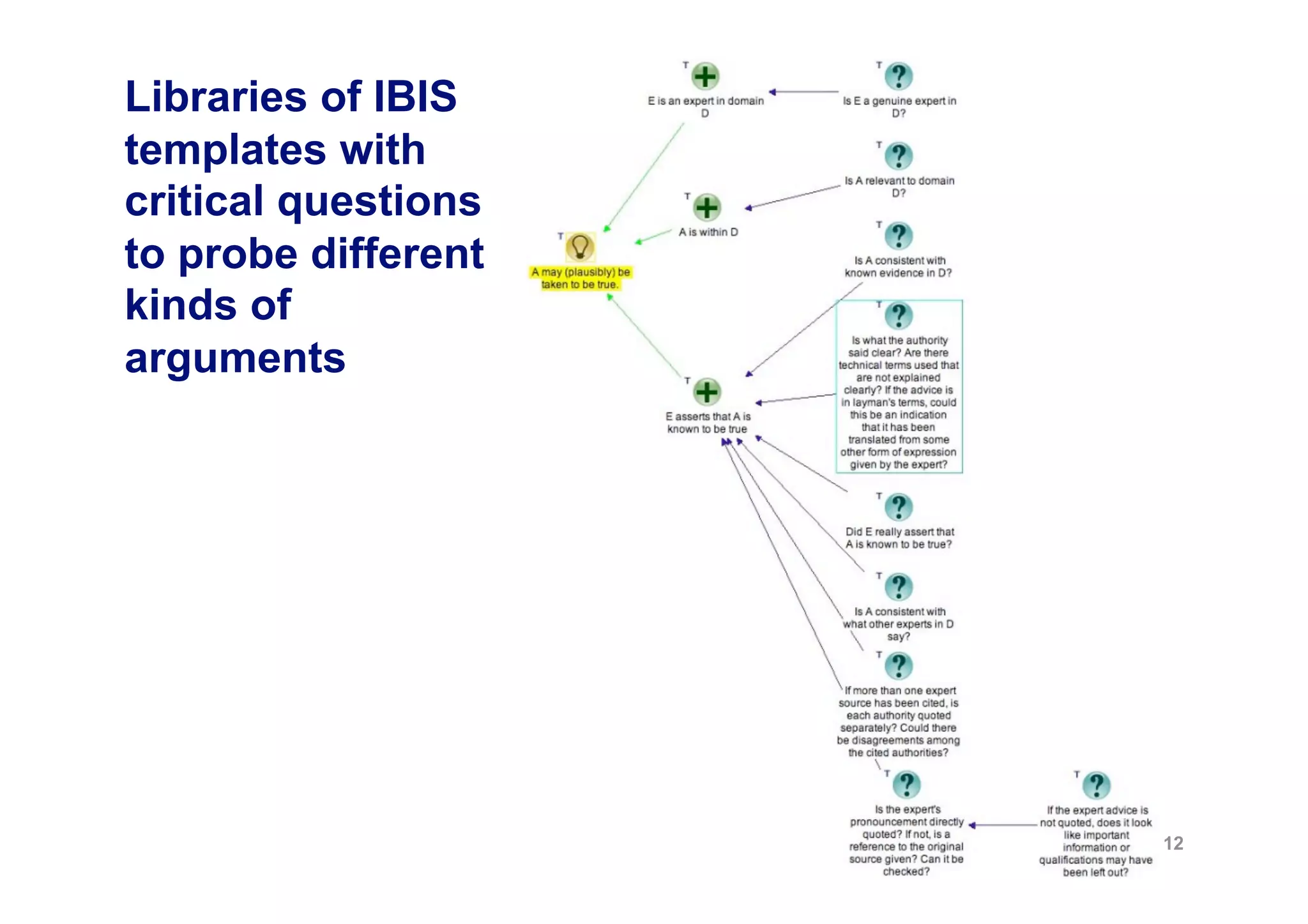 Libraries of IBIS templates with critical questions to probe different kinds of arguments

T
E is an expert in domain D

T
Is E a genuine expert in D?

T
Is A relevant to domain D?

T
A is within D

T
A may (plausibly) be taken to be true.

T
Is A consistent with known evidence in D?

T
Is what the authority said clear? Are there technical terms used that are not explained clearly? If the advice is in layman's terms, could this be an indication that it has been translated from some other form of expression given by the expert?

T
E asserts that A is known to be true

T
Did E really assert that A is known to be true?

T
Is A consistent with what other experts in D say?

T
If more than one expert source has been cited, is each authority quoted separately? Could there be disagreements among the cited authorities?

T
Is the expert's pronouncement directly quoted? If not, is a reference to the original source given? Can it be checked?

T
If the expert advice is not quoted, does it look like important information or qualifications may have been left out?

12